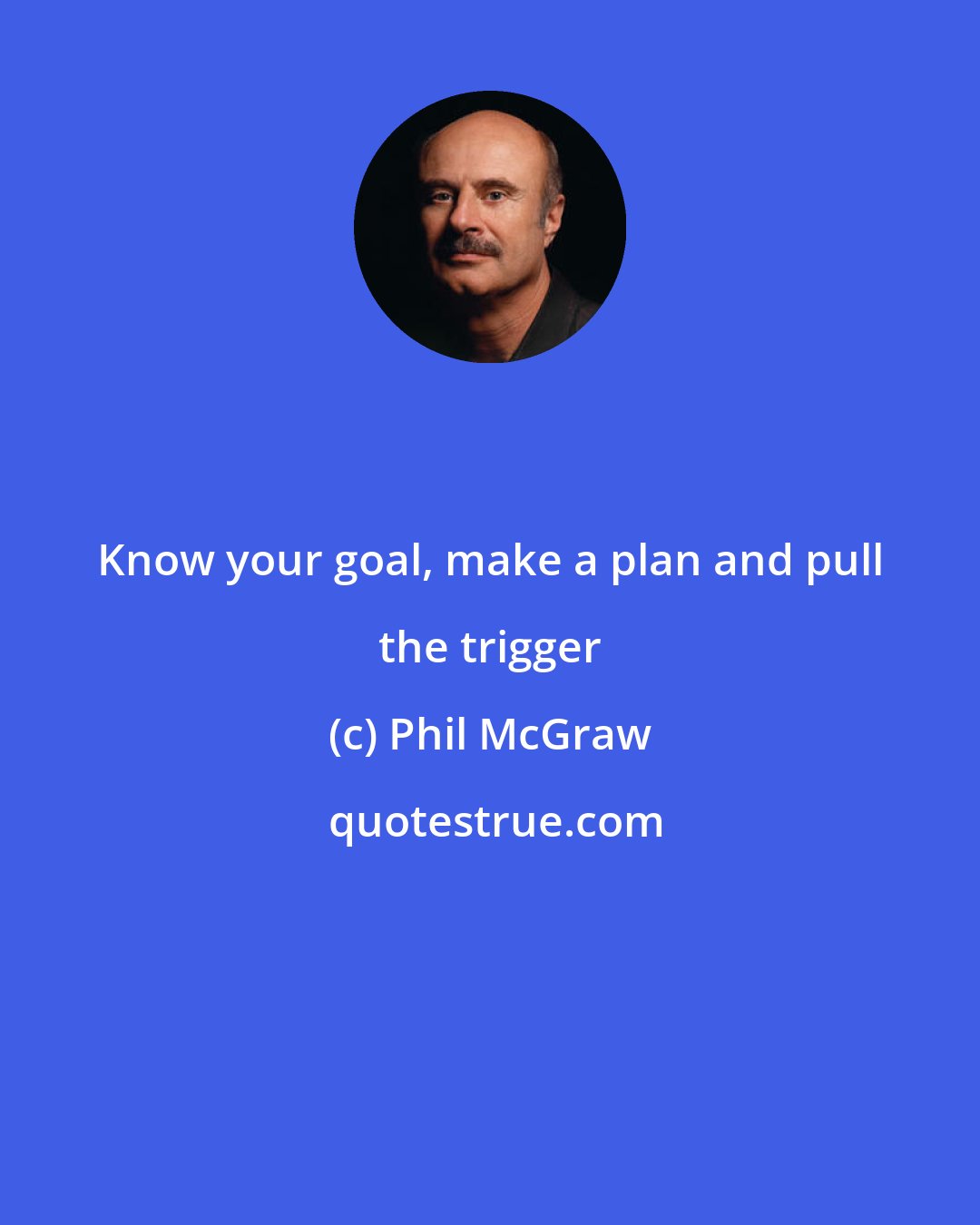 Know your goal, make a plan and pull the trigger

(c) Phil McGraw

quotestrue.com